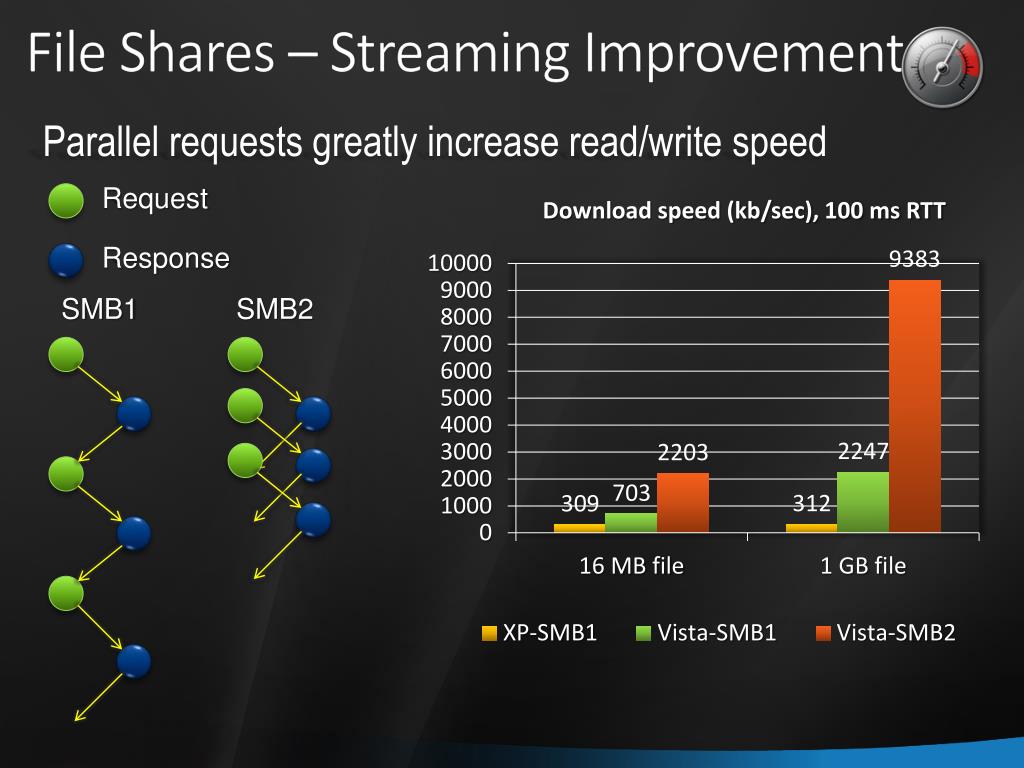 File Shares – Streaming Improvement

Parallel requests greatly increase read/write speed

Request

Response

SMB1

SMB2

Download speed (kb/sec), 100 ms RTT

10000
9000
8000
7000
6000
5000
4000
3000
2000
1000
0

309
703
2203
312
2247
9383

16 MB file
1 GB file

XP-SMB1
Vista-SMB1
Vista-SMB2